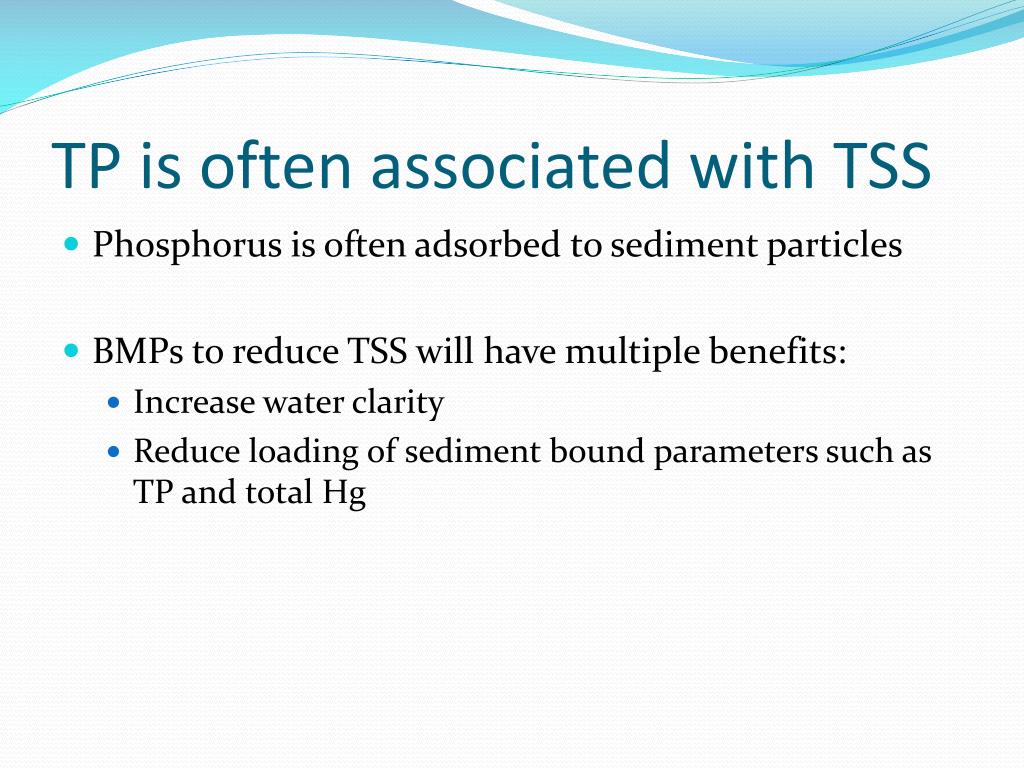 TP is often associated with TSS

- Phosphorus is often adsorbed to sediment particles

- BMPs to reduce TSS will have multiple benefits:
  - Increase water clarity
  - Reduce loading of sediment bound parameters such as TP and total Hg